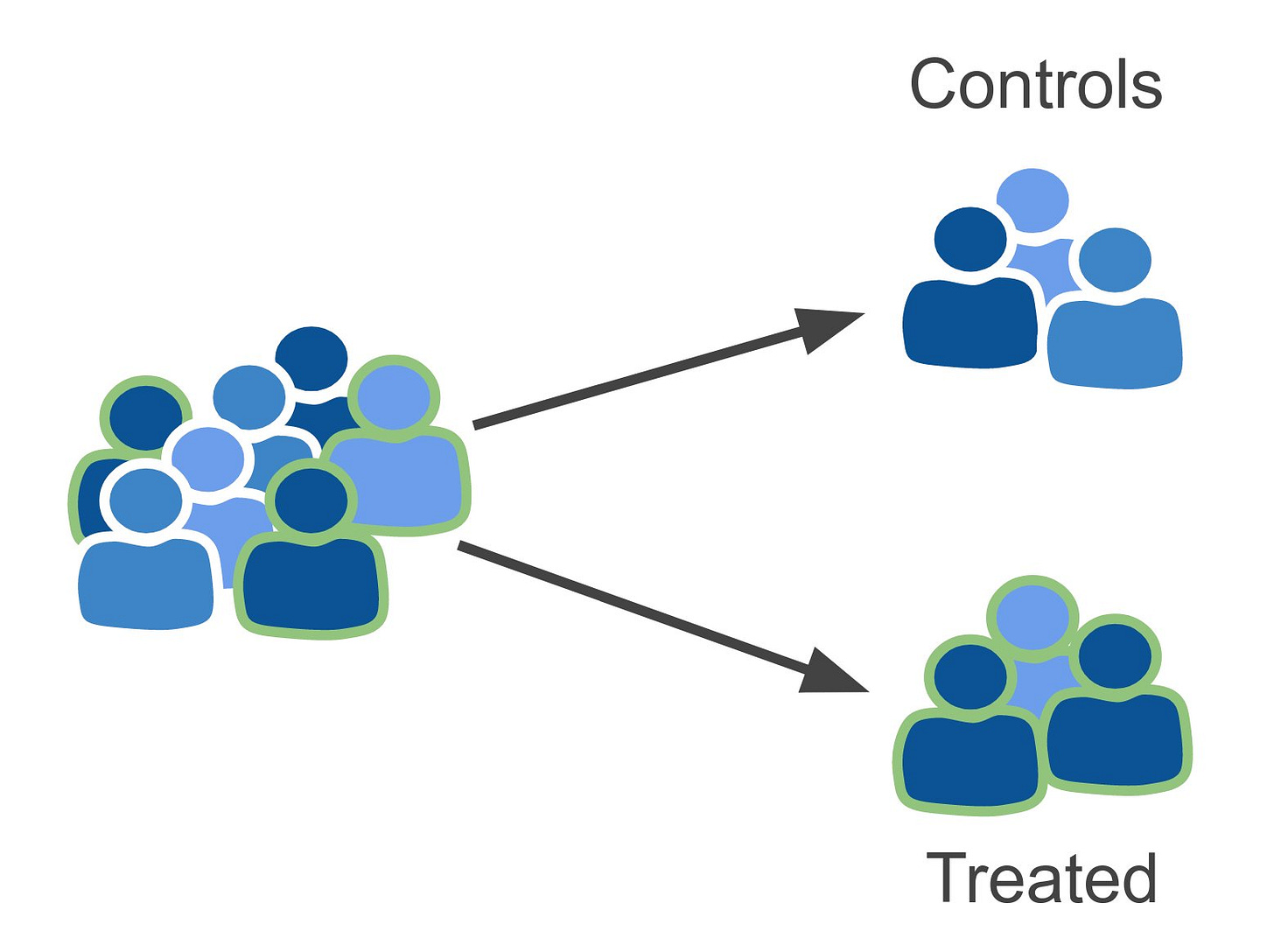 Controls

Treated